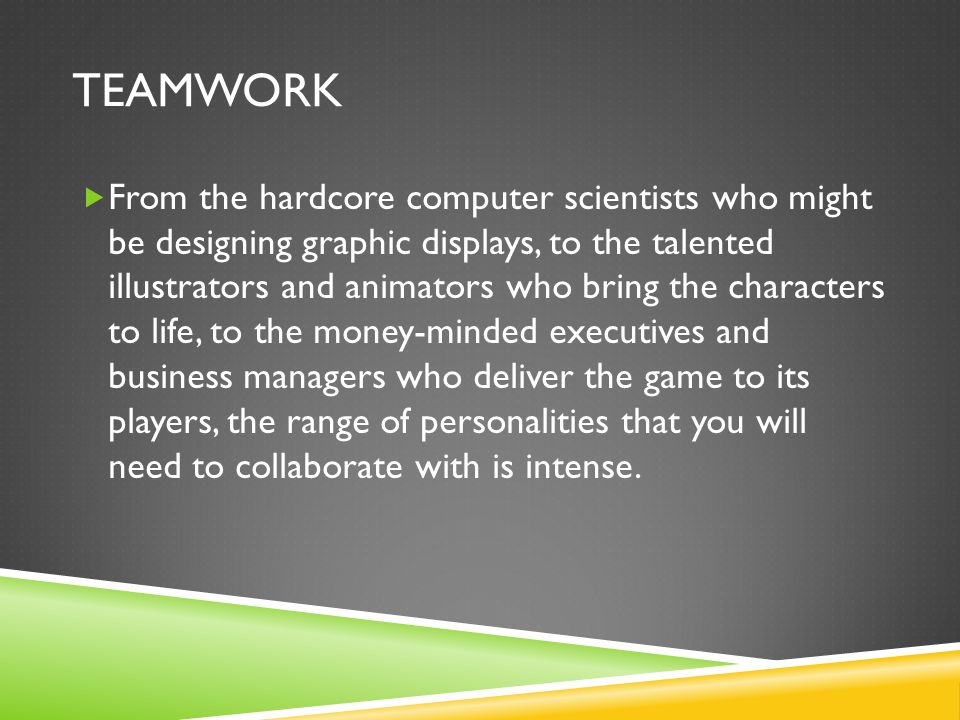 TEAMWORK

From the hardcore computer scientists who might be designing graphic displays, to the talented illustrators and animators who bring the characters to life, to the money-minded executives and business managers who deliver the game to its players, the range of personalities that you will need to collaborate with is intense.